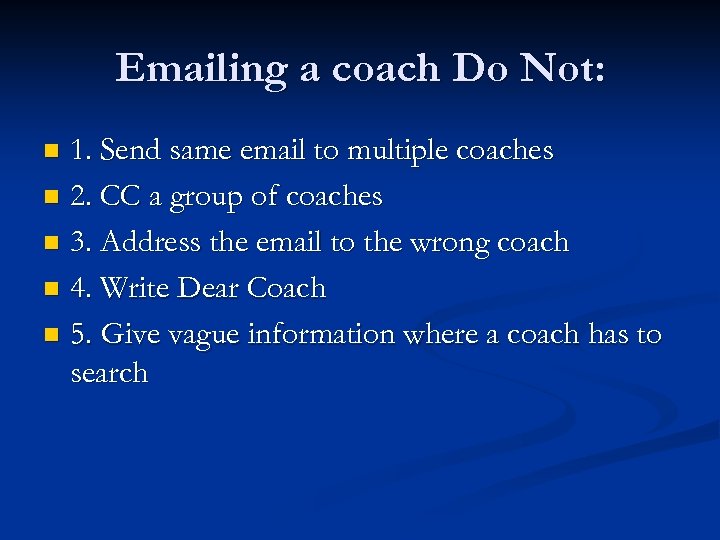 Emailing a coach Do Not:

1. Send same email to multiple coaches

2. CC a group of coaches

3. Address the email to the wrong coach

4. Write Dear Coach

5. Give vague information where a coach has to search